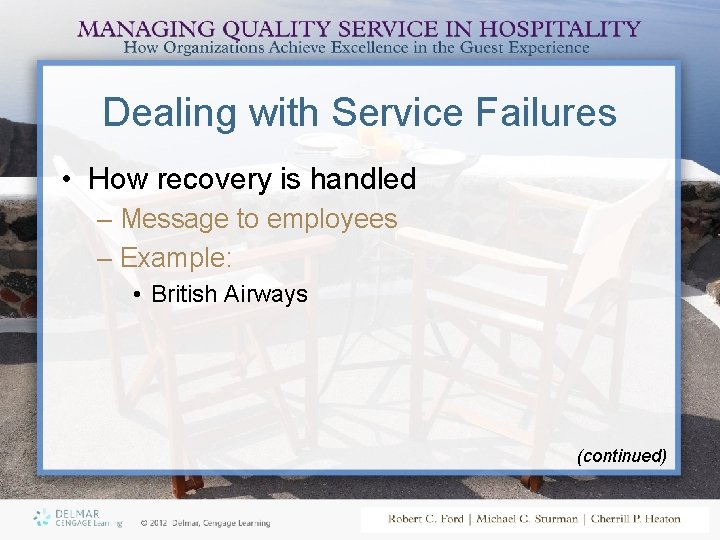 MANAGING QUALITY SERVICE IN HOSPITALITY
How Organizations Achieve Excellence in the Guest Experience

Dealing with Service Failures

• How recovery is handled
– Message to employees
– Example:
• British Airways

(continued)

DELMAR CENGAGE Learning © 2012 Delmar, Cengage Learning

Robert C. Ford | Michael C. Sturman | Cherrill P. Heaton